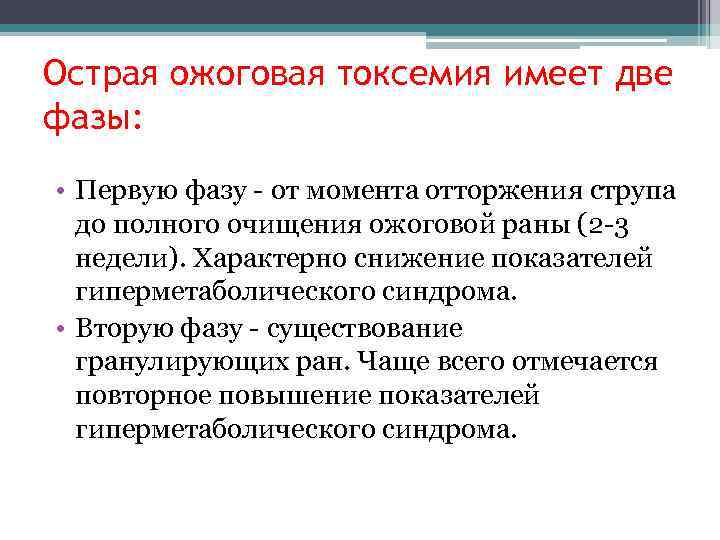 Острая ожоговая токсемия имеет две фазы:

• Первую фазу - от момента отторжения струпа до полного очищения ожоговой раны (2-3 недели). Характерно снижение показателей гиперметаболического синдрома.
• Вторую фазу - существование гранулирующих ран. Чаще всего отмечается повторное повышение показателей гиперметаболического синдрома.